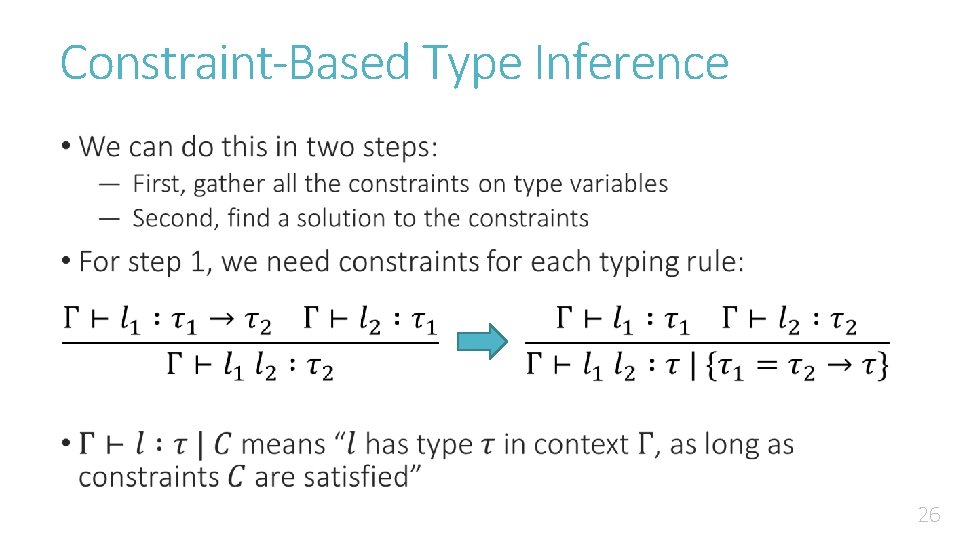 Constraint-Based Type Inference

• We can do this in two steps:
— First, gather all the constraints on type variables
— Second, find a solution to the constraints

• For step 1, we need constraints for each typing rule:

$\frac{\Gamma \vdash l_1 : \tau_1 \to \tau_2 \quad \Gamma \vdash l_2 : \tau_1}{\Gamma \vdash l_1\ l_2 : \tau_2}$ $\frac{\Gamma \vdash l_1 : \tau_1 \quad \Gamma \vdash l_2 : \tau_2}{\Gamma \vdash l_1\ l_2 : \tau \mid \{\tau_1 = \tau_2 \to \tau\}}$

• $\Gamma \vdash l : \tau \mid C$ means “$l$ has type $\tau$ in context $\Gamma$, as long as constraints $C$ are satisfied”

26